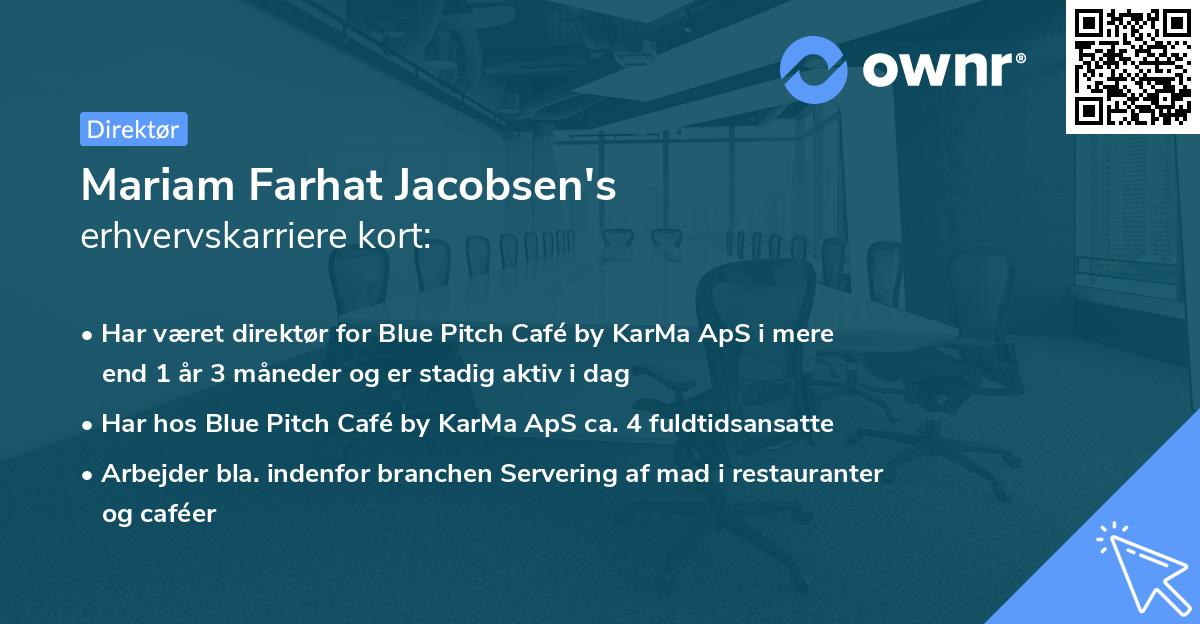 ownr®

Direktør

Mariam Farhat Jacobsen's erhvervskarriere kort:

• Har været direktør for Blue Pitch Café by KarMa ApS i mere end 1 år 3 måneder og er stadig aktiv i dag

• Har hos Blue Pitch Café by KarMa ApS ca. 4 fuldtidsansatte

• Arbejder bla. indenfor branchen Servering af mad i restauranter og caféer